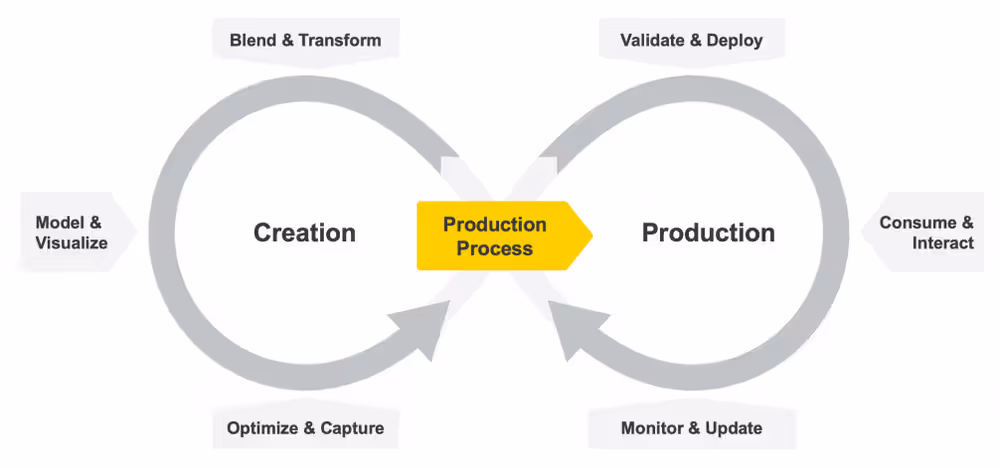 Blend & Transform

Validate & Deploy

Model & Visualize

Creation

Production Process

Production

Consume & Interact

Optimize & Capture

Monitor & Update